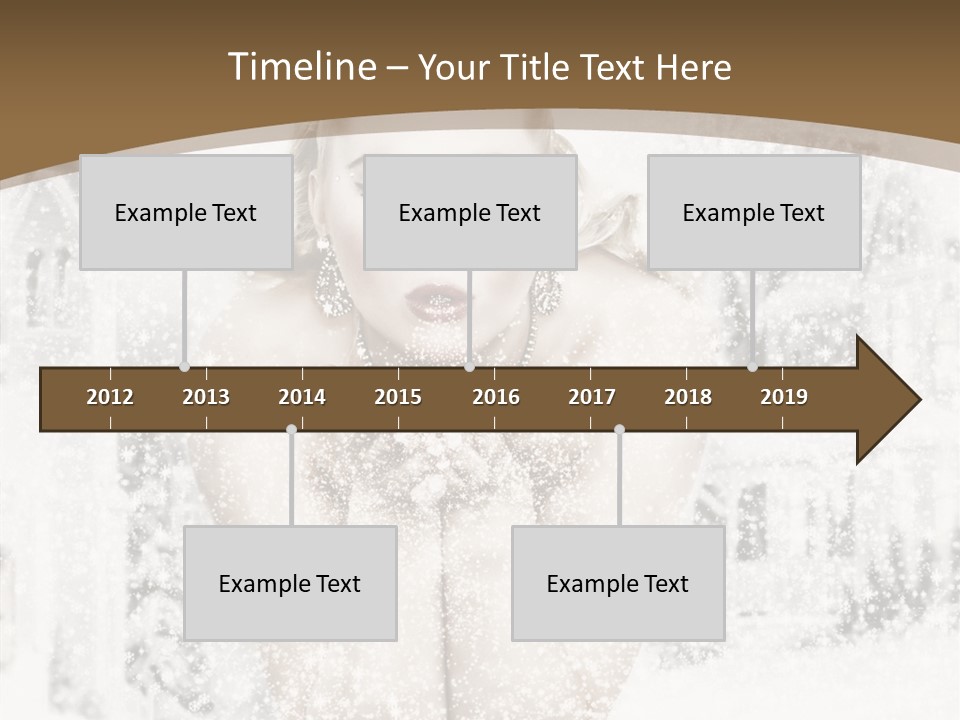 Timeline – Your Title Text Here

Example Text

Example Text

Example Text

2012 2013 2014 2015 2016 2017 2018 2019

Example Text

Example Text